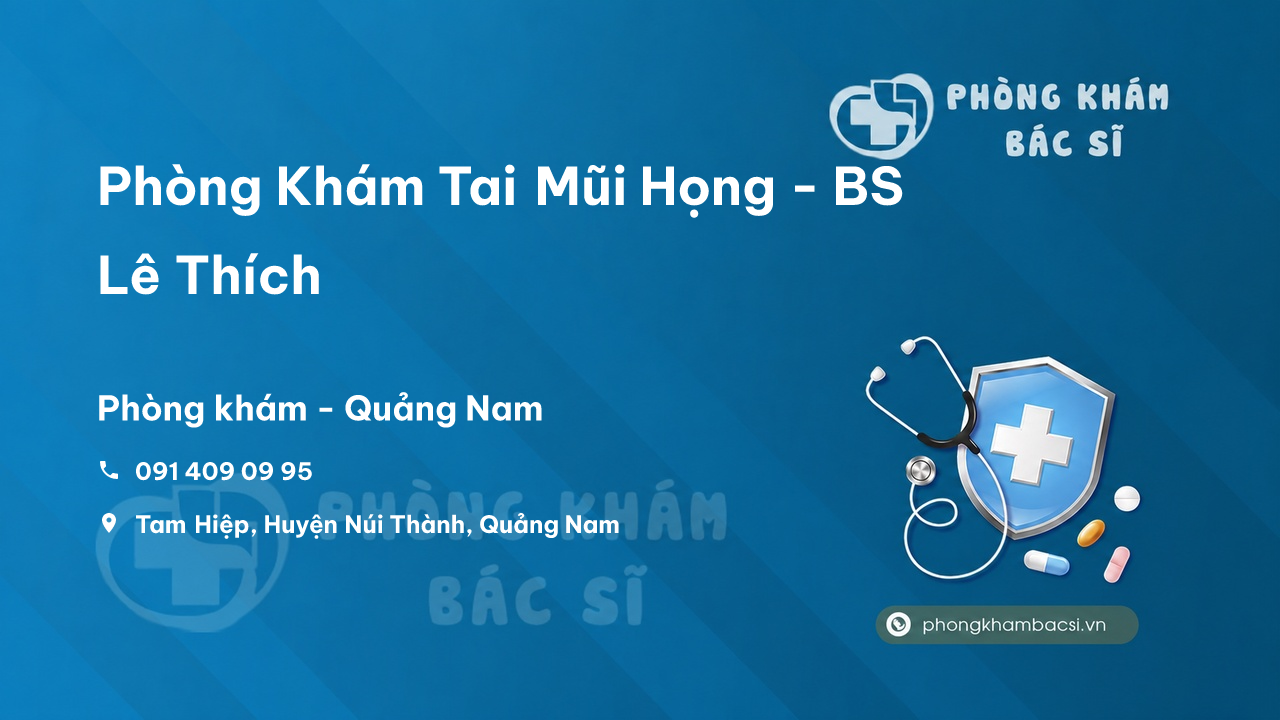 PHÒNG KHÁM BÁC SĨ

Phòng Khám Tai Mũi Họng - BS Lê Thích

Phòng khám - Quảng Nam

091 409 09 95

Tam Hiệp, Huyện Núi Thành, Quảng Nam

PHÒNG KHÁM BÁC SĨ

phongkhambacsi.vn